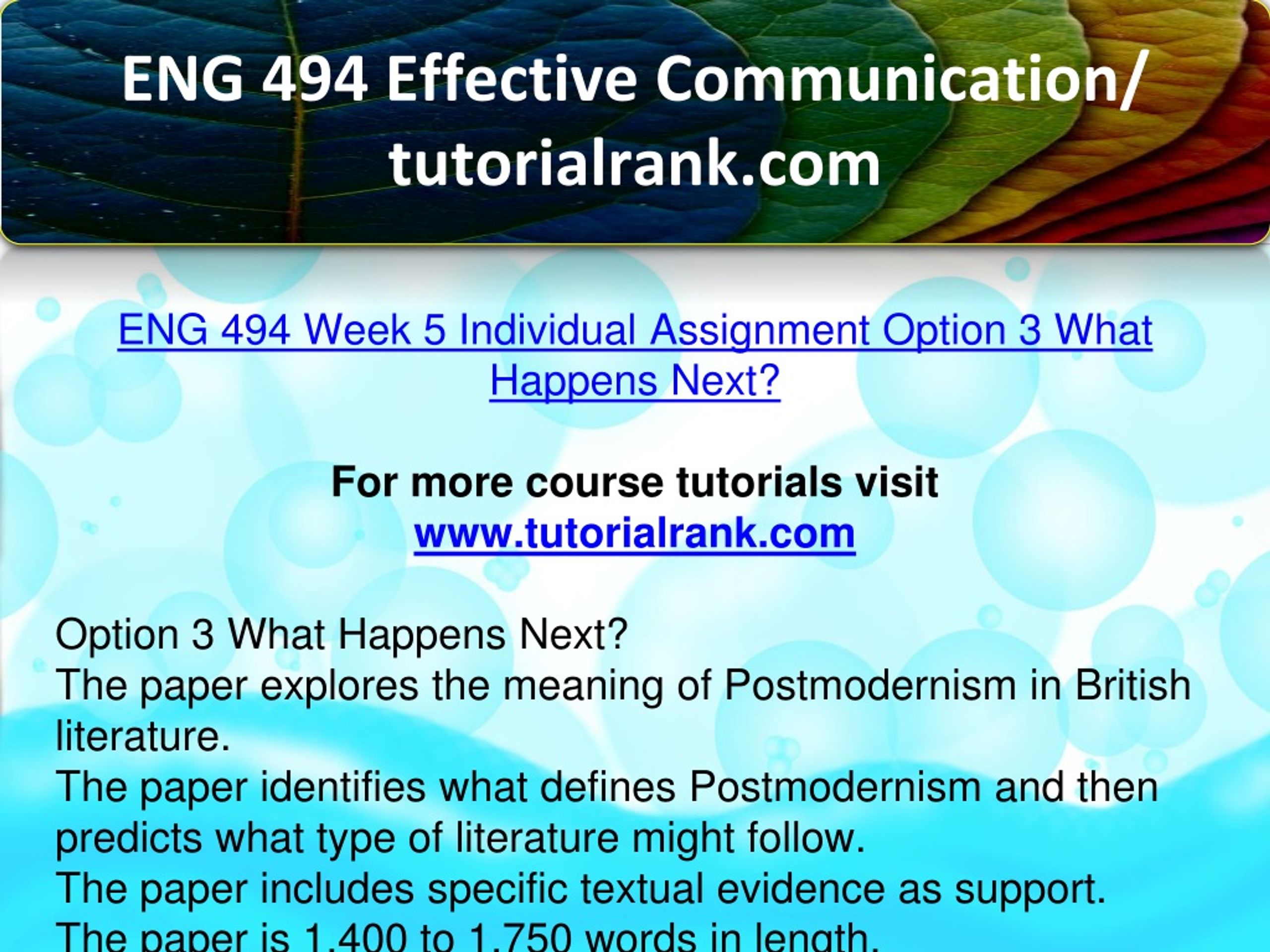 ENG 494 Effective Communication/ tutorialrank.com

ENG 494 Week 5 Individual Assignment Option 3 What Happens Next?

For more course tutorials visit
www.tutorialrank.com

Option 3 What Happens Next?
The paper explores the meaning of Postmodernism in British literature.
The paper identifies what defines Postmodernism and then predicts what type of literature might follow.
The paper includes specific textual evidence as support.
The paper is 1,400 to 1,750 words in length.